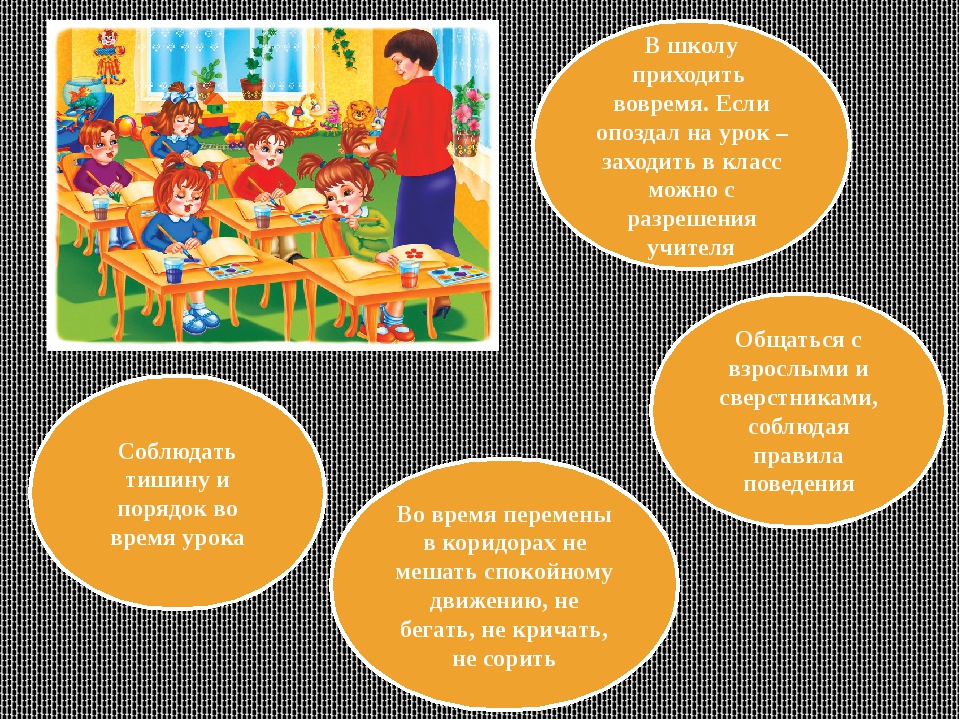 В школу приходить вовремя. Если опоздал на урок – заходить в класс можно с разрешения учителя

Общаться с взрослыми и сверстниками, соблюдая правила поведения

Соблюдать тишину и порядок во время урока

Во время перемены в коридорах не мешать спокойному движению, не бегать, не кричать, не сорить